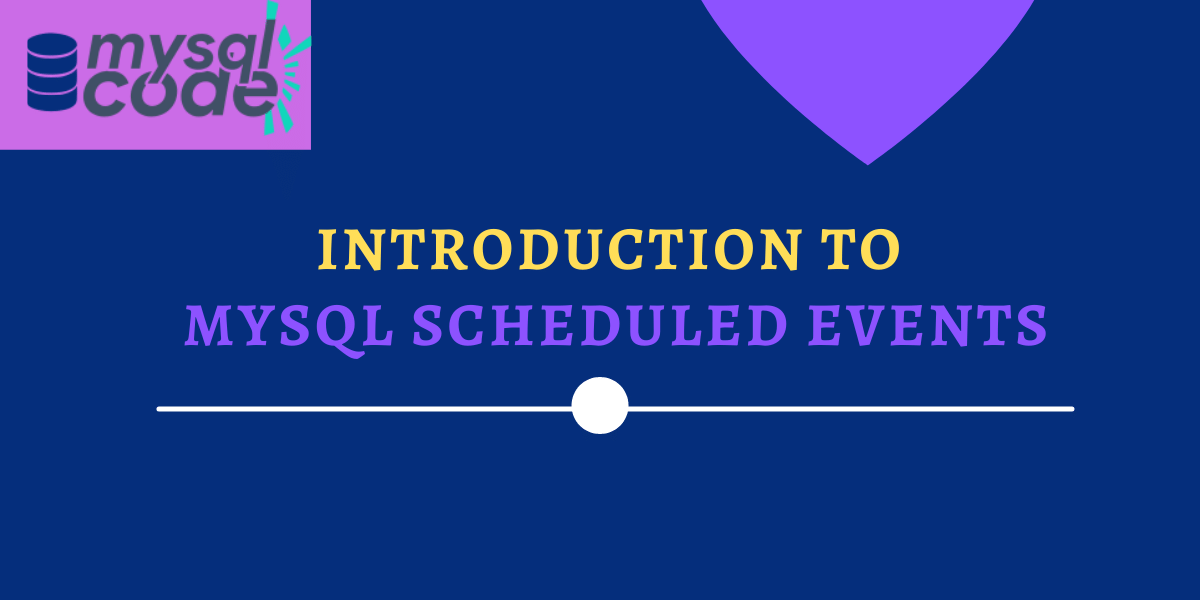 mysql code

INTRODUCTION TO
MYSQL SCHEDULED EVENTS